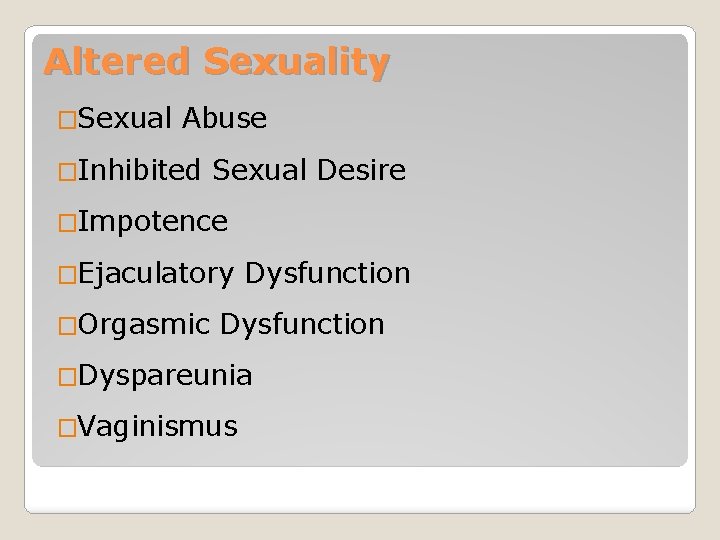 Altered Sexuality

□Sexual Abuse

□Inhibited Sexual Desire

□Impotence

□Ejaculatory Dysfunction

□Orgasmic Dysfunction

□Dyspareunia

□Vaginismus